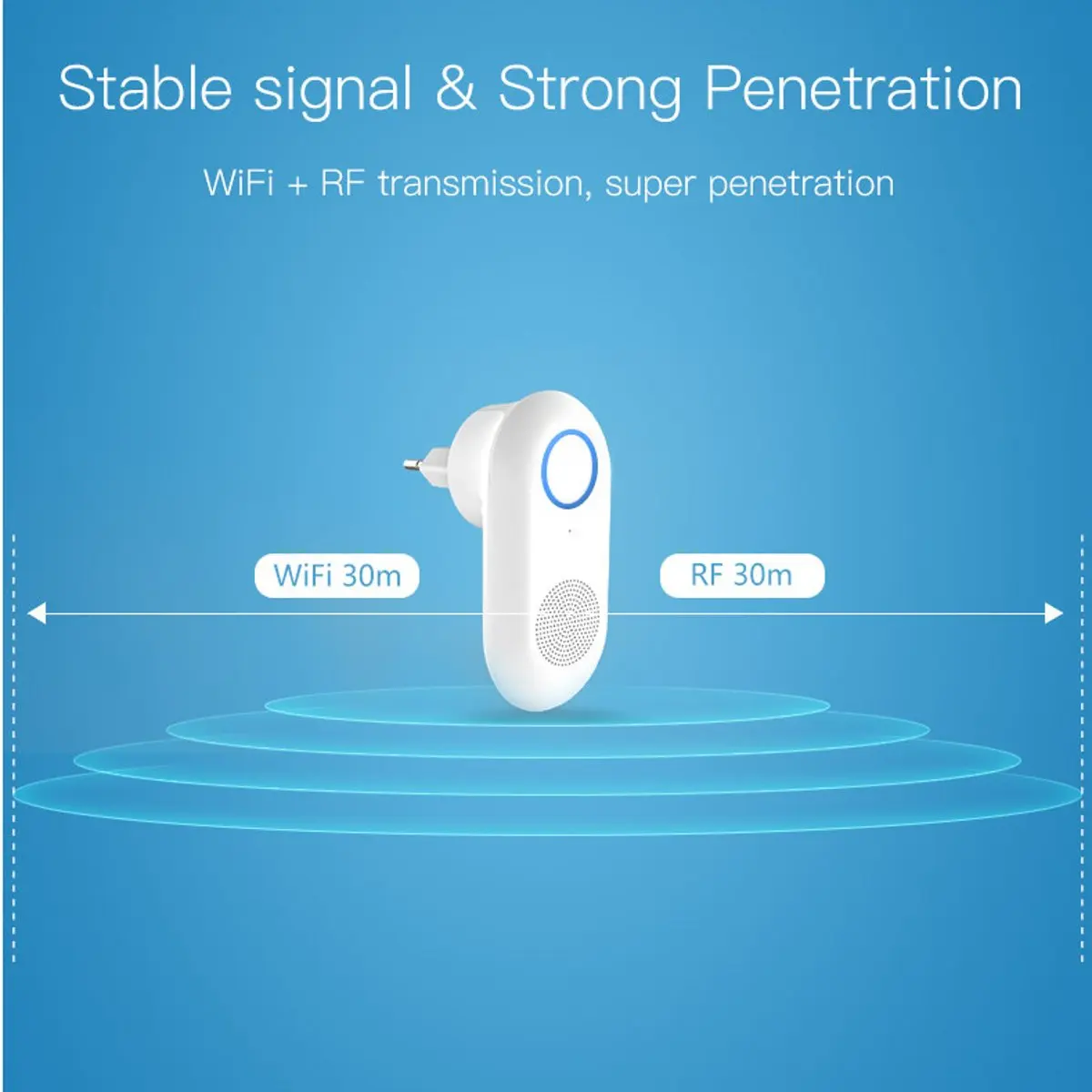 Stable signal & Strong Penetration

WiFi + RF transmission, super penetration

WiFi 30m

RF 30m